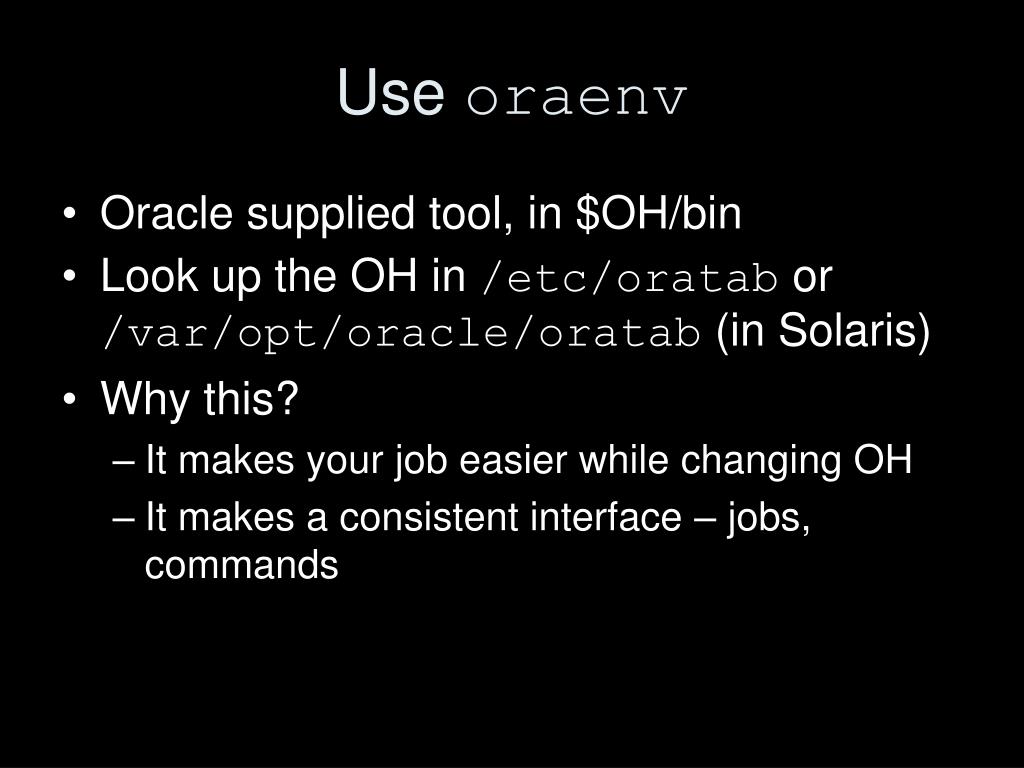 Use oraenv

• Oracle supplied tool, in \$OH/bin
• Look up the OH in /etc/oratab or /var/opt/oracle/oratab (in Solaris)
• Why this?
– It makes your job easier while changing OH
– It makes a consistent interface – jobs, commands